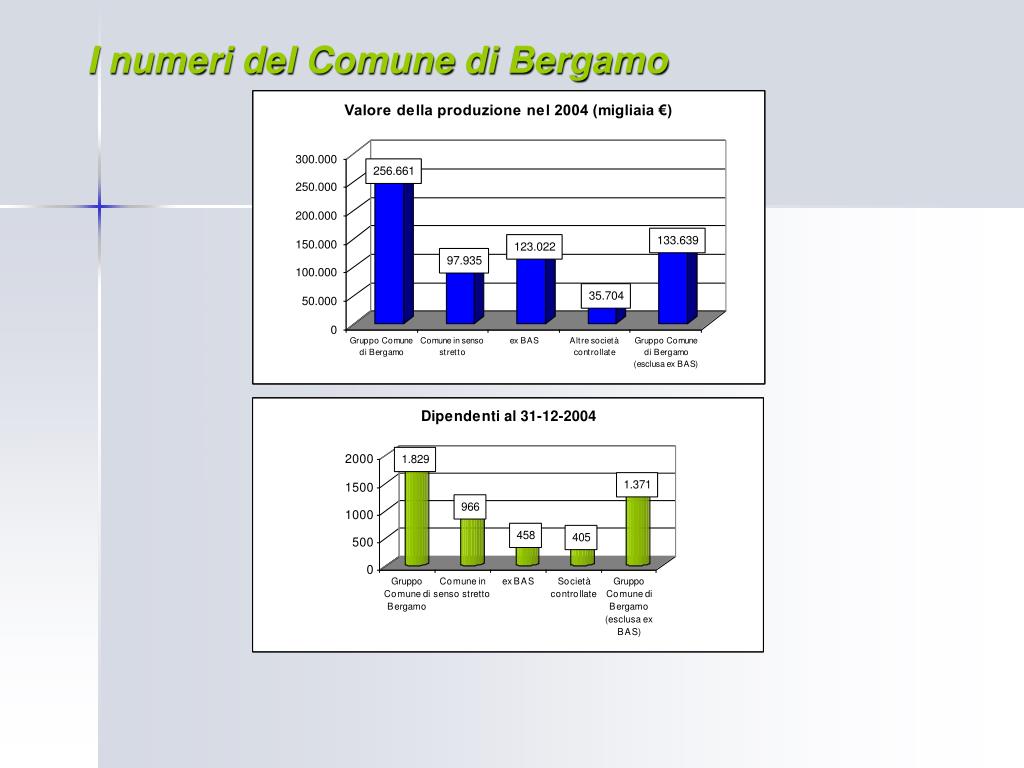 I numeri del Comune di Bergamo

Valore della produzione nel 2004 (migliaia €)

300.000
250.000
200.000
150.000
100.000
50.000
0

256.661
97.935
123.022
35.704
133.639

Gruppo Comune di Bergamo
Comune in senso stretto
ex BAS
Altre società controllate
Gruppo Comune di Bergamo (esclusa ex BAS)

Dipendenti al 31-12-2004

2000
1500
1000
500
0

1.829
966
458
405
1.371

Gruppo Comune di Bergamo
Comune in senso stretto
ex BAS
Società controllate
Gruppo Comune di Bergamo (esclusa ex BAS)